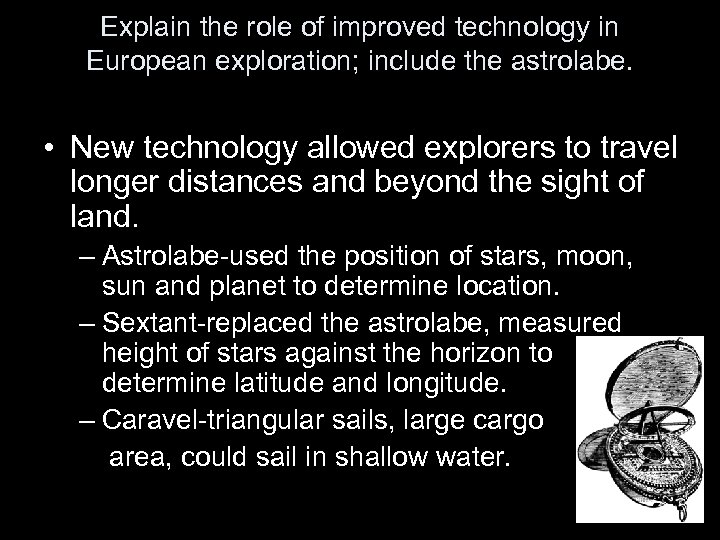 Explain the role of improved technology in European exploration; include the astrolabe.

• New technology allowed explorers to travel longer distances and beyond the sight of land.
– Astrolabe-used the position of stars, moon, sun and planet to determine location.
– Sextant-replaced the astrolabe, measured height of stars against the horizon to determine latitude and longitude.
– Caravel-triangular sails, large cargo area, could sail in shallow water.